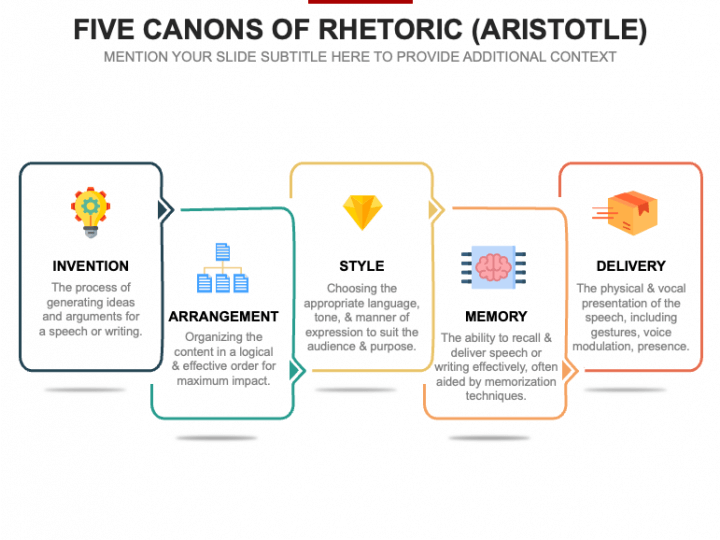 FIVE CANONS OF RHETORIC (ARISTOTLE)
MENTION YOUR SLIDE SUBTITLE HERE TO PROVIDE ADDITIONAL CONTEXT

INVENTION
The process of generating ideas and arguments for a speech or writing.

ARRANGEMENT
Organizing the content in a logical & effective order for maximum impact.

STYLE
Choosing the appropriate language, tone, & manner of expression to suit the audience & purpose.

MEMORY
The ability to recall & deliver speech or writing effectively, often aided by memorization techniques.

DELIVERY
The physical & vocal presentation of the speech, including gestures, voice modulation, presence.